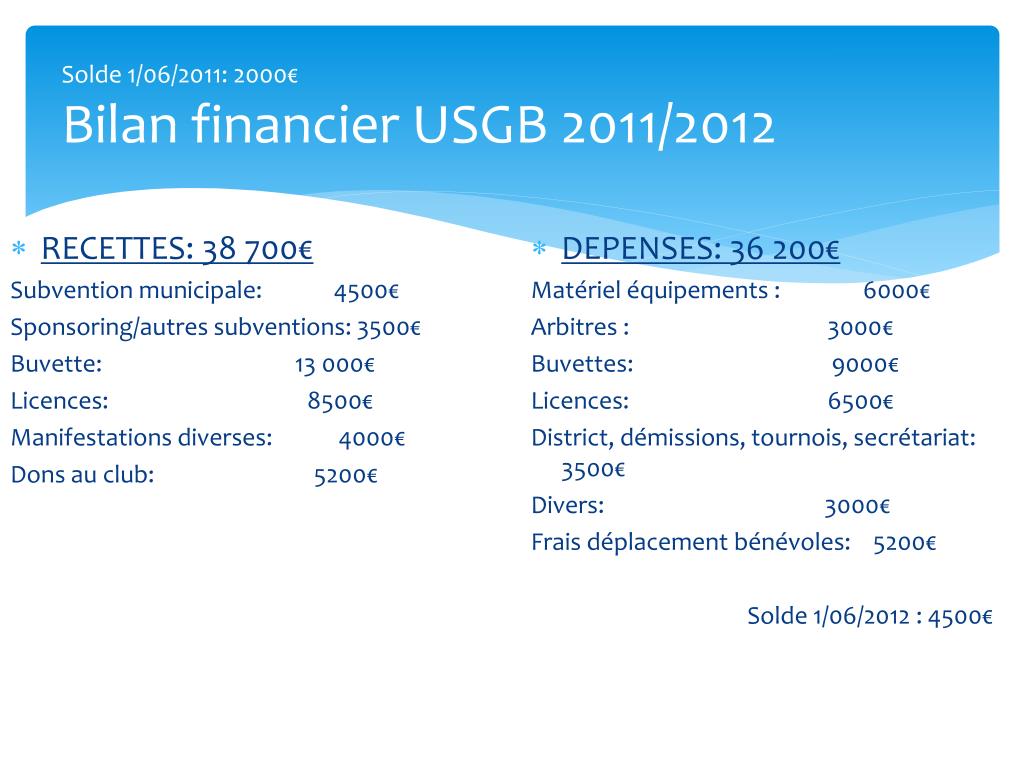 Solde 1/06/2011: 2000€

Bilan financier USGB 2011/2012

RECETTES: 38 700€

Subvention municipale: 4500€
Sponsoring/autres subventions: 3500€
Buvette: 13 000€
Licences: 8500€
Manifestations diverses: 4000€
Dons au club: 5200€

DEPENSES: 36 200€

Matériel équipements : 6000€
Arbitres : 3000€
Buvettes: 9000€
Licences: 6500€
District, démissions, tournois, secrétariat: 3500€
Divers: 3000€
Frais déplacement bénévoles: 5200€

Solde 1/06/2012 : 4500€